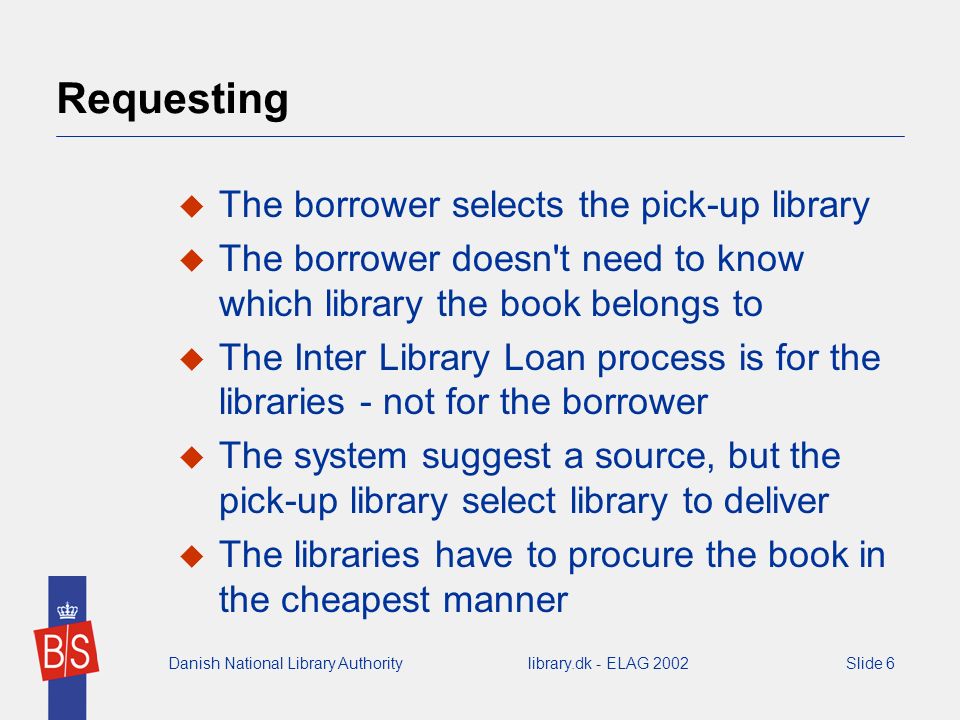 Requesting

◆ The borrower selects the pick-up library
◆ The borrower doesn't need to know which library the book belongs to
◆ The Inter Library Loan process is for the libraries - not for the borrower
◆ The system suggest a source, but the pick-up library select library to deliver
◆ The libraries have to procure the book in the cheapest manner

BS

Danish National Library Authority library.dk - ELAG 2002 Slide 6